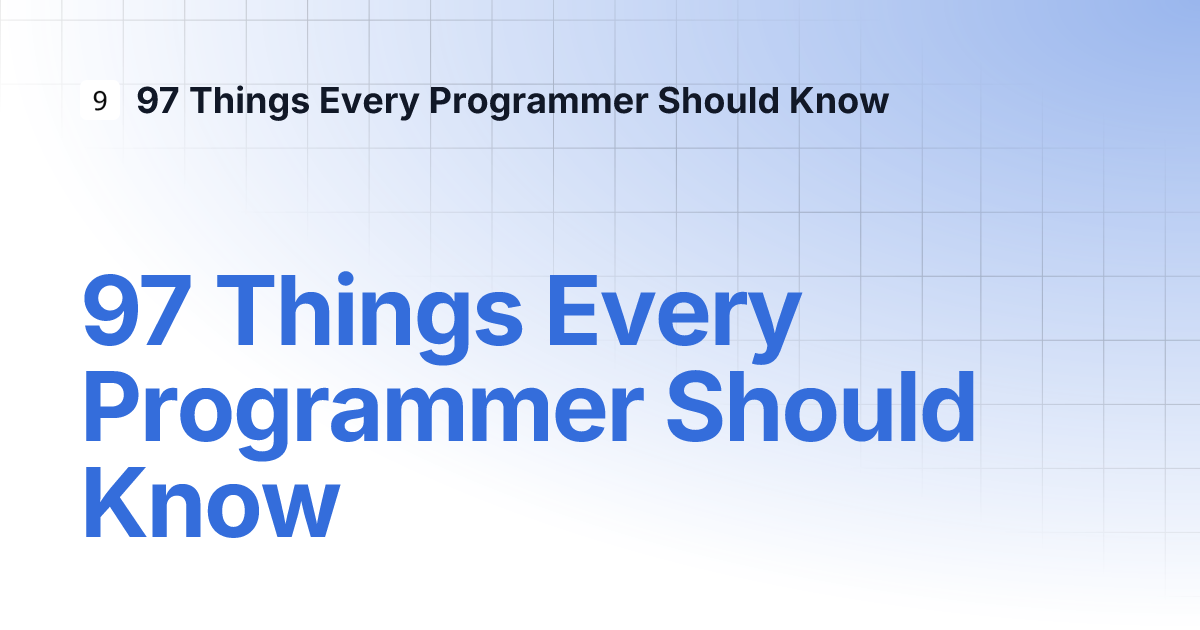 9 97 Things Every Programmer Should Know

97 Things Every Programmer Should Know